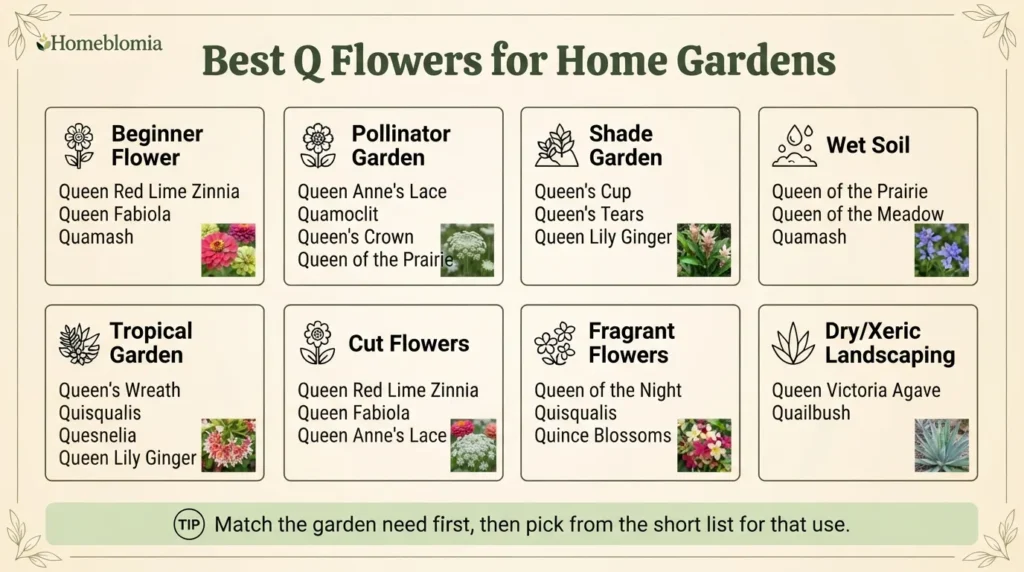 Homeblomia

Best Q Flowers for Home Gardens

Beginner Flower
Queen Red Lime Zinnia
Queen Fabiola
Quamash

Pollinator Garden
Queen Anne's Lace
Quamoclit
Queen's Crown
Queen of the Prairie

Shade Garden
Queen's Cup
Queen's Tears
Queen Lily Ginger

Wet Soil
Queen of the Prairie
Queen of the Meadow
Quamash

Tropical Garden
Queen's Wreath
Quisqualis
Quesnelia
Queen Lily Ginger

Cut Flowers
Queen Red Lime Zinnia
Queen Fabiola
Queen Anne's Lace

Fragrant Flowers
Queen of the Night
Quisqualis
Quince Blossoms

Dry/Xeric Landscaping
Queen Victoria Agave
Quailbush

TIP Match the garden need first, then pick from the short list for that use.